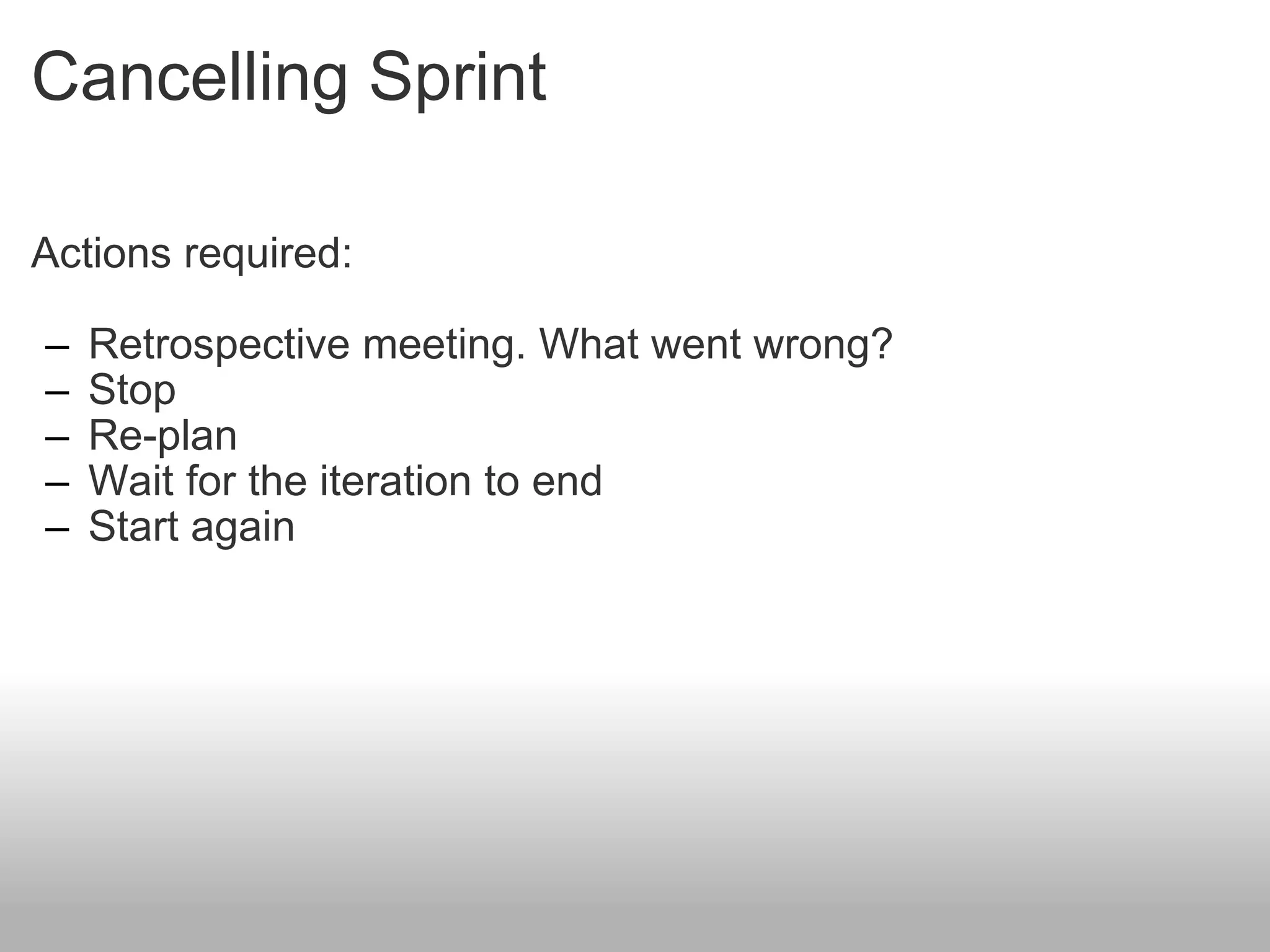 Cancelling Sprint

Actions required:

– Retrospective meeting. What went wrong?
– Stop
– Re-plan
– Wait for the iteration to end
– Start again